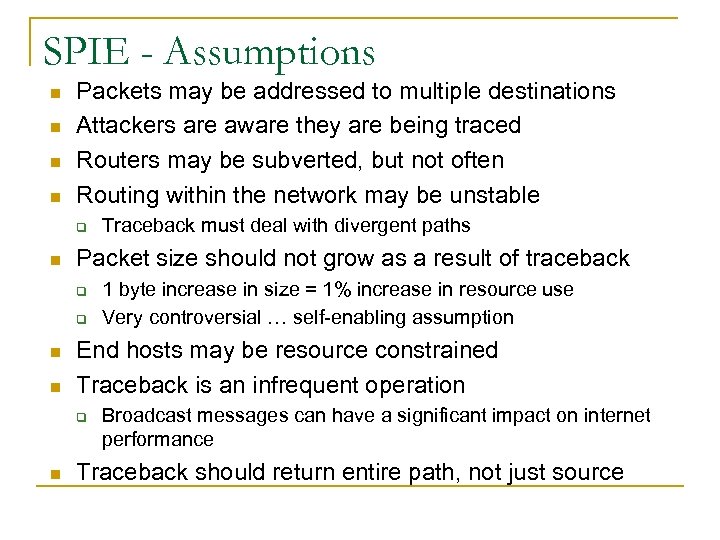 SPIE - Assumptions

- Packets may be addressed to multiple destinations
- Attackers are aware they are being traced
- Routers may be subverted, but not often
- Routing within the network may be unstable
  - Traceback must deal with divergent paths
- Packet size should not grow as a result of traceback
  - 1 byte increase in size = 1% increase in resource use
  - Very controversial … self-enabling assumption
- End hosts may be resource constrained
- Traceback is an infrequent operation
  - Broadcast messages can have a significant impact on internet performance
- Traceback should return entire path, not just source